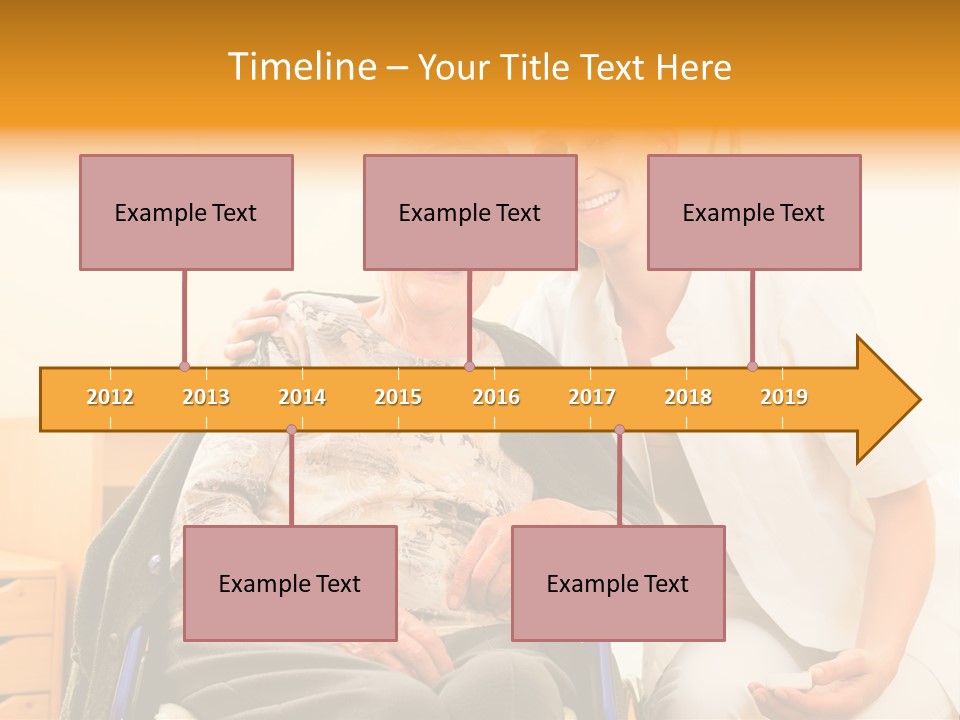 Timeline – Your Title Text Here

Example Text

Example Text

Example Text

2012 2013 2014 2015 2016 2017 2018 2019

Example Text

Example Text